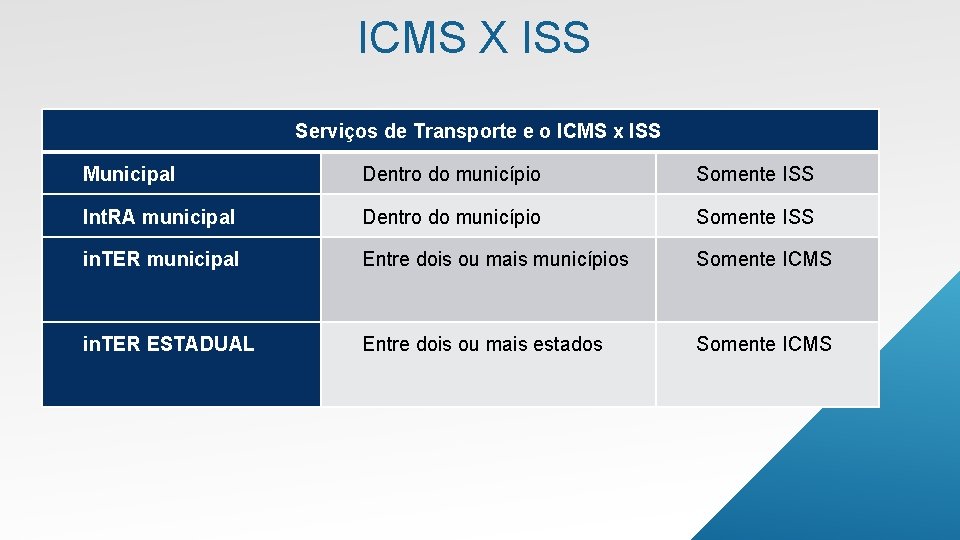 ICMS X ISS

| Serviços de Transporte e o ICMS x ISS | | |
|---|---|---|
| Municipal | Dentro do município | Somente ISS |
| IntRA municipal | Dentro do município | Somente ISS |
| inTER municipal | Entre dois ou mais municípios | Somente ICMS |
| inTER ESTADUAL | Entre dois ou mais estados | Somente ICMS |